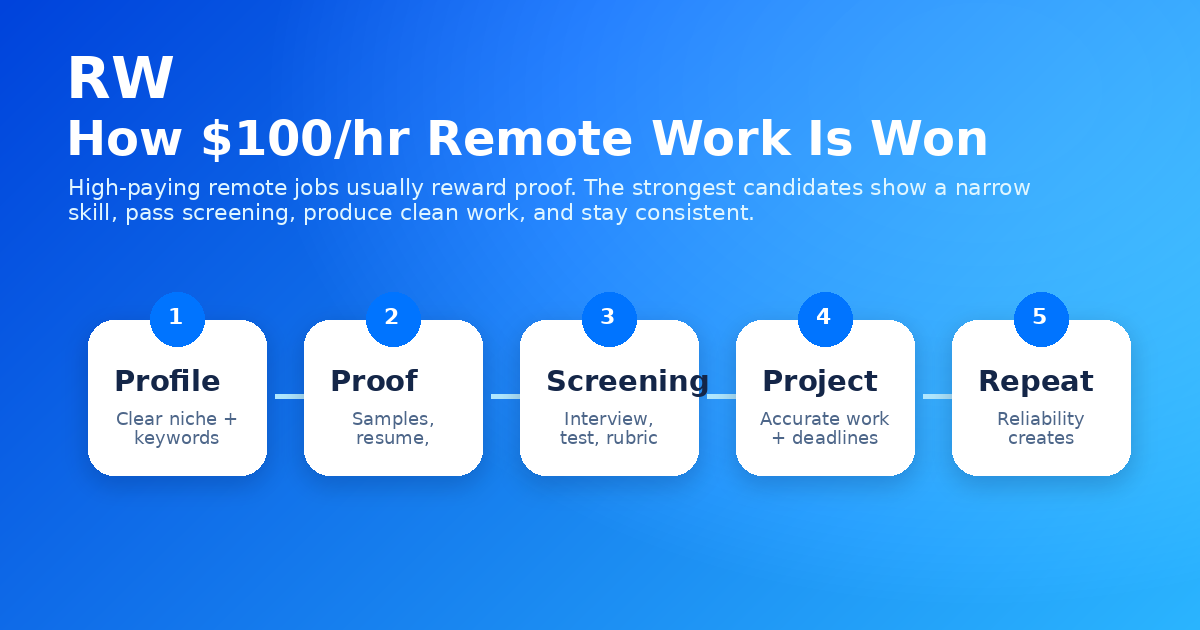 RW
How \$100/hr Remote Work Is Won

High-paying remote jobs usually reward proof. The strongest candidates show a narrow skill, pass screening, produce clean work, and stay consistent.

1
Profile
Clear niche + keywords

2
Proof
Samples, resume,

3
Screening
Interview, test, rubric

4
Project
Accurate work + deadlines

5
Repeat
Reliability creates